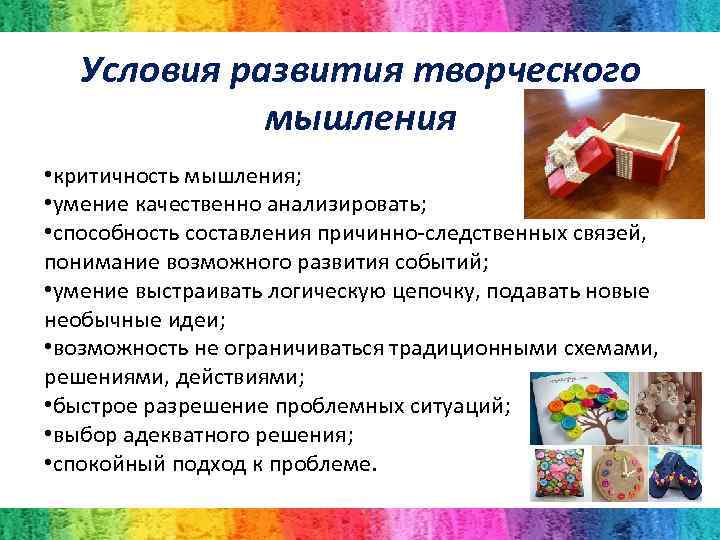 Условия развития творческого мышления

•критичность мышления;
•умение качественно анализировать;
•способность составления причинно-следственных связей, понимание возможного развития событий;
•умение выстраивать логическую цепочку, подавать новые необычные идеи;
•возможность не ограничиваться традиционными схемами, решениями, действиями;
•быстрое разрешение проблемных ситуаций;
•выбор адекватного решения;
•спокойный подход к проблеме.